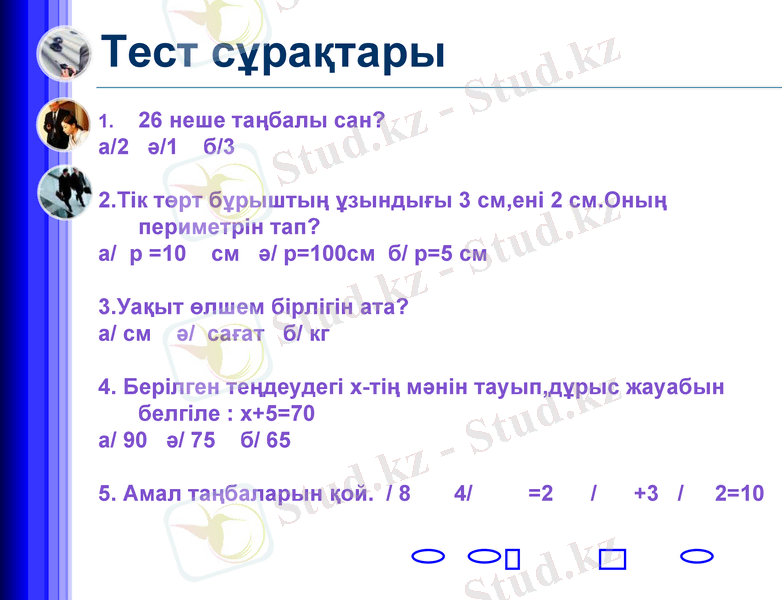 Тест сұрақтары

1. 26 неше таңбалы сан?
а/2 ә/1 б/3

2.Тік төрт бұрыштың ұзындығы 3 см,ені 2 см.Оның периметрін тап?
а/ р =10 см ә/ р=100см б/ р=5 см

3.Уақыт өлшем бірлігін ата?
а/ см ә/ сағат б/ кг

4. Берілген теңдеудегі х-тің мәнін тауып,дұрыс жауабын белгіле : х+5=70
а/ 90 ә/ 75 б/ 65

5. Амал таңбаларын қой. / 8 4/ =2 / +3 / 2=10

Stud.kz - Stud.kz